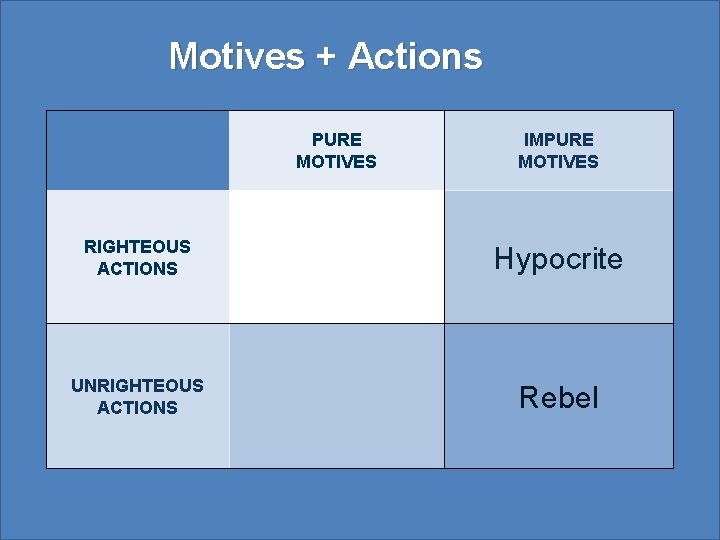 Motives + Actions

| | PURE MOTIVES | IMPURE MOTIVES |
|---|---|---|
| RIGHTEOUS ACTIONS | | Hypocrite |
| UNRIGHTEOUS ACTIONS | | Rebel |